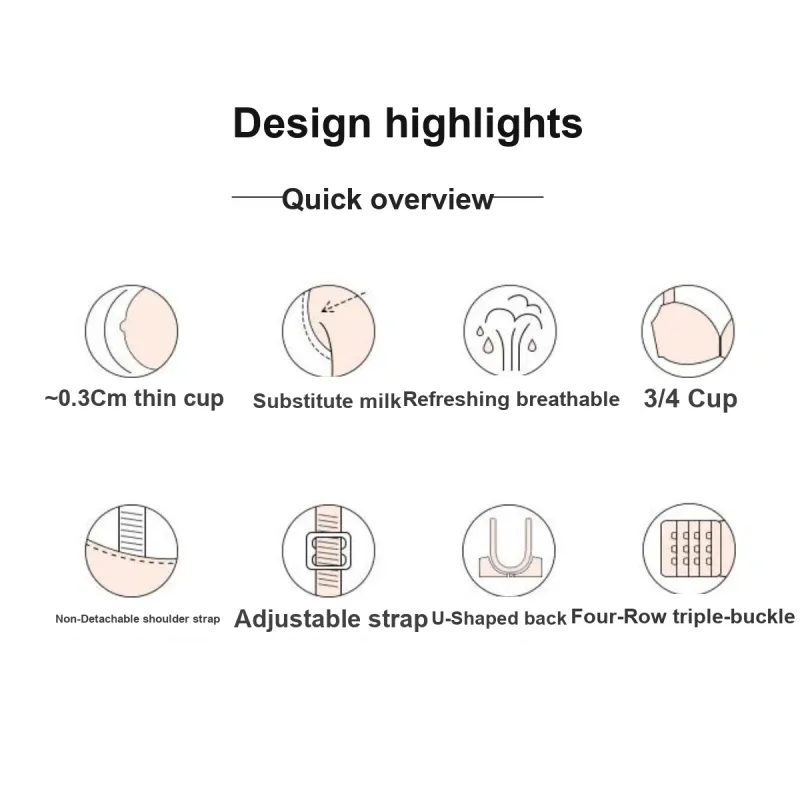 Design highlights

Quick overview

~0.3Cm thin cup

Substitute milk

Refreshing breathable

3/4 Cup

Non-Detachable shoulder strap

Adjustable strap

U-Shaped back

Four-Row triple-buckle